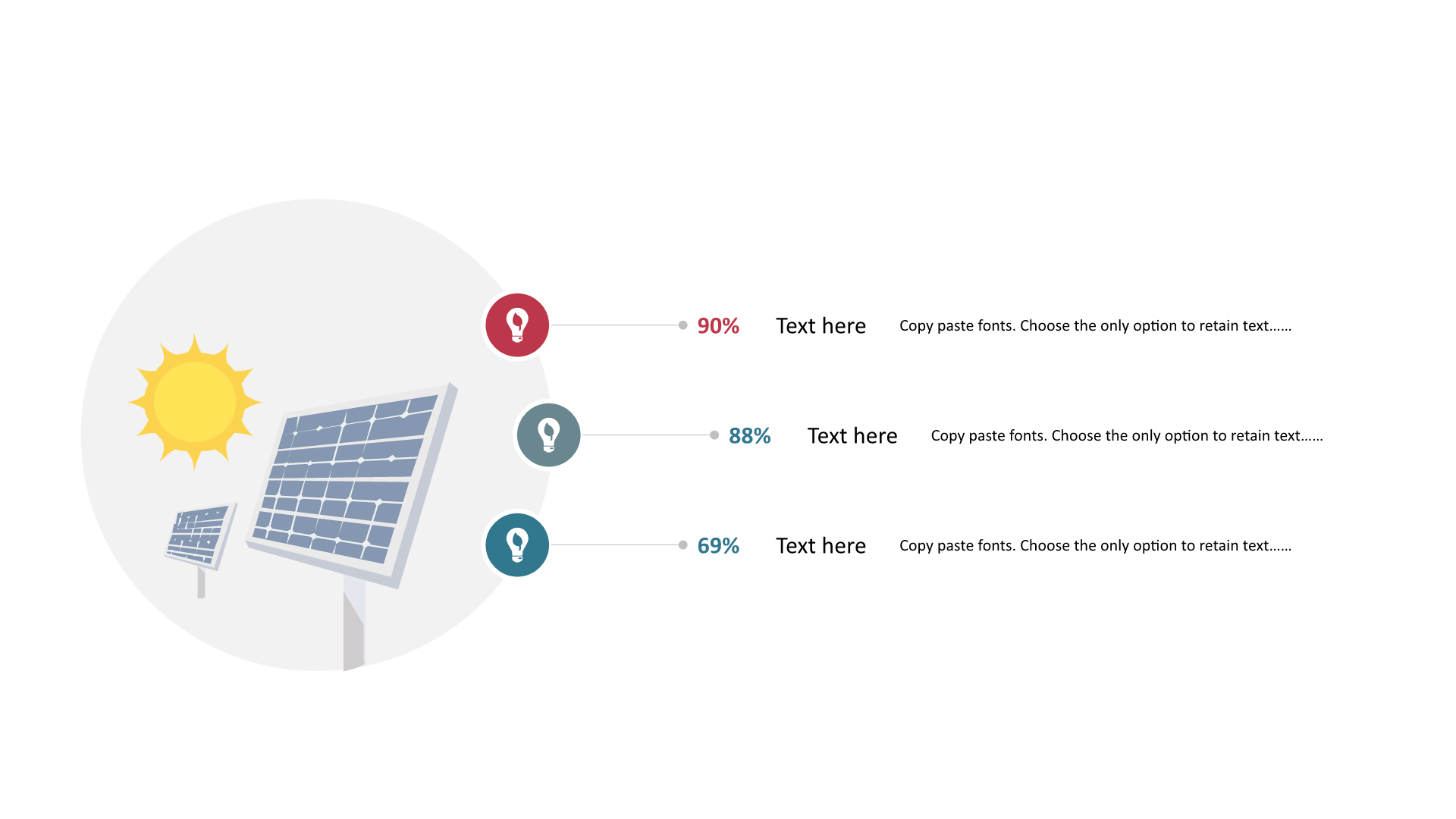 90% Text here Copy paste fonts. Choose the only option to retain text……

88% Text here Copy paste fonts. Choose the only option to retain text……

69% Text here Copy paste fonts. Choose the only option to retain text……